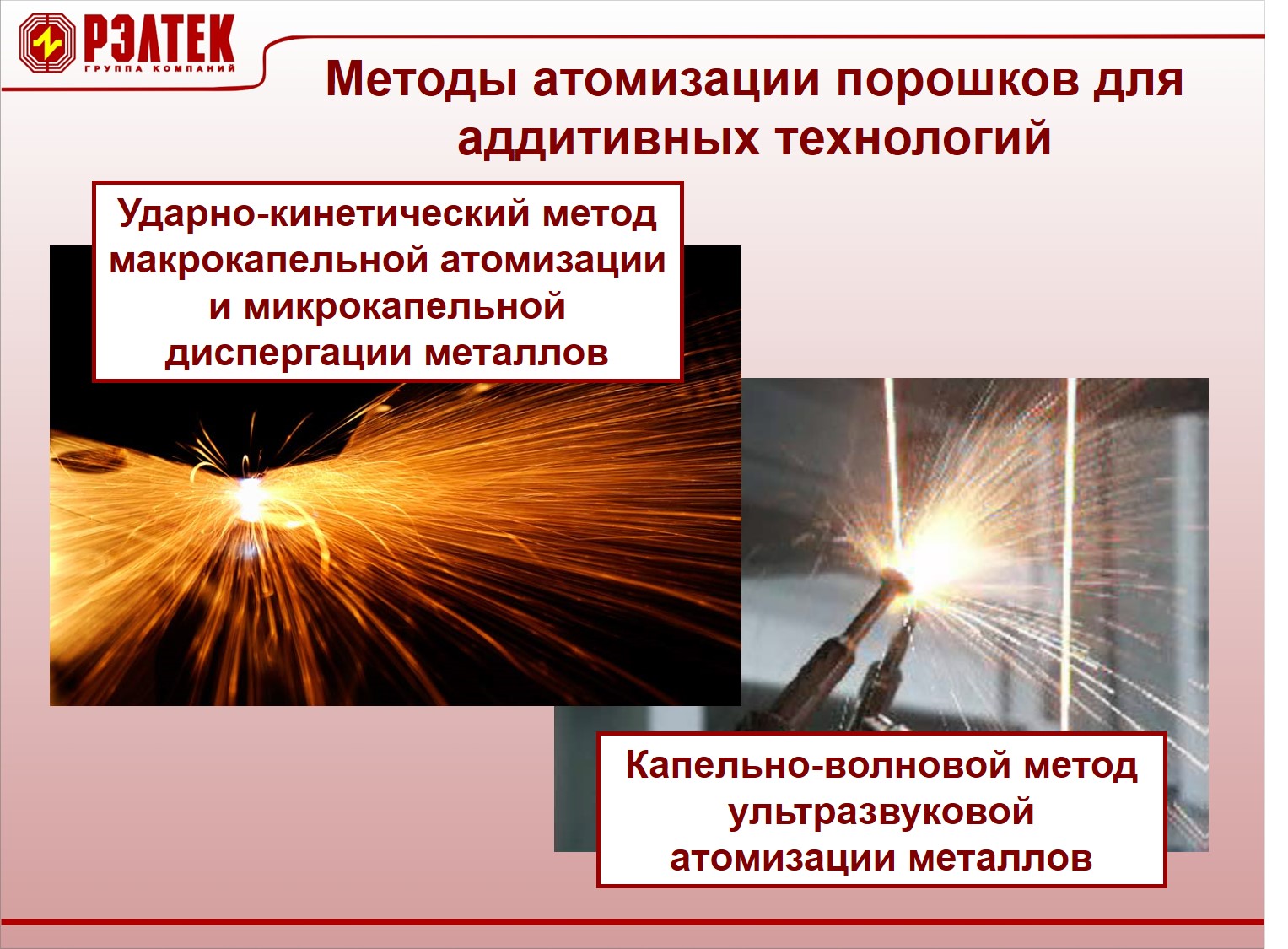 РЭЛТЕК
ГРУППА КОМПАНИЙ

Методы атомизации порошков для аддитивных технологий

Ударно-кинетический метод макрокапельной атомизации и микрокапельной диспергации металлов

Капельно-волновой метод ультразвуковой атомизации металлов